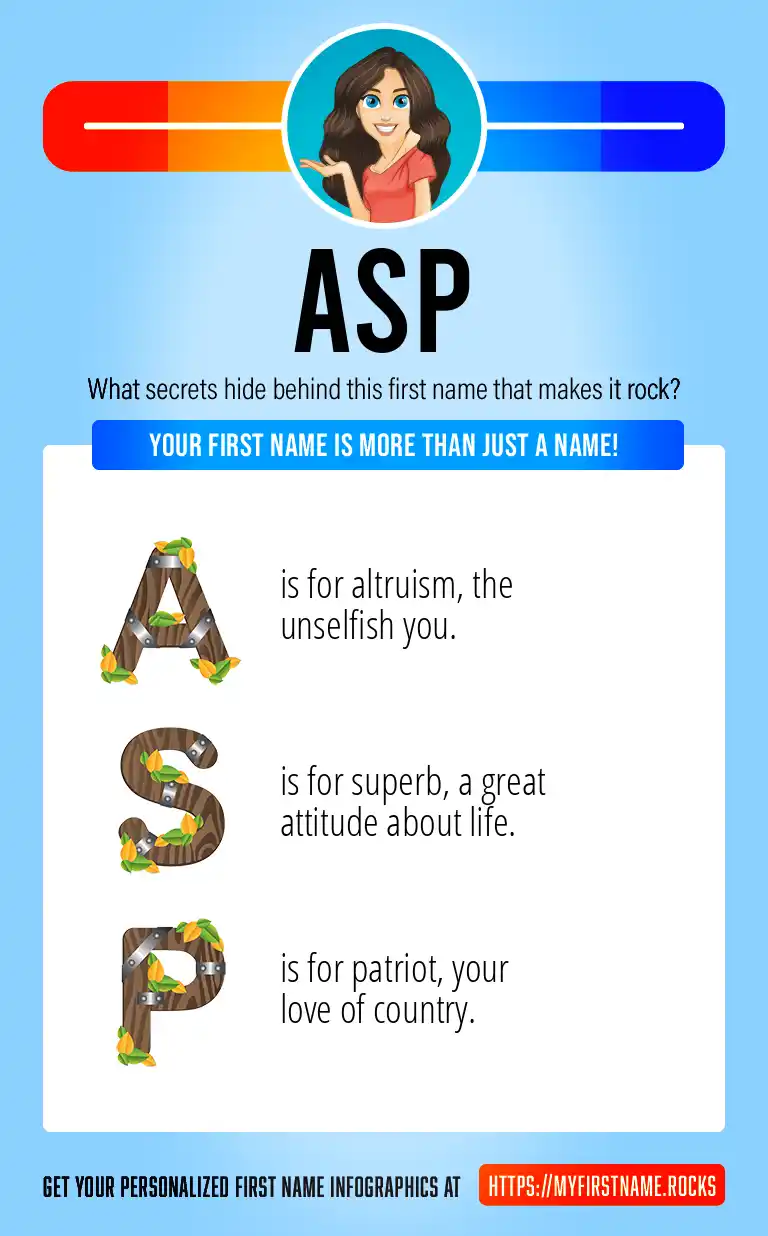 ASP

What secrets hide behind this first name that makes it rock?

YOUR FIRST NAME IS MORE THAN JUST A NAME!

A is for altruism, the unselfish you.

S is for superb, a great attitude about life.

P is for patriot, your love of country.

GET YOUR PERSONALIZED FIRST NAME INFOGRAPHICS AT HTTPS://MYFIRSTNAME.ROCKS